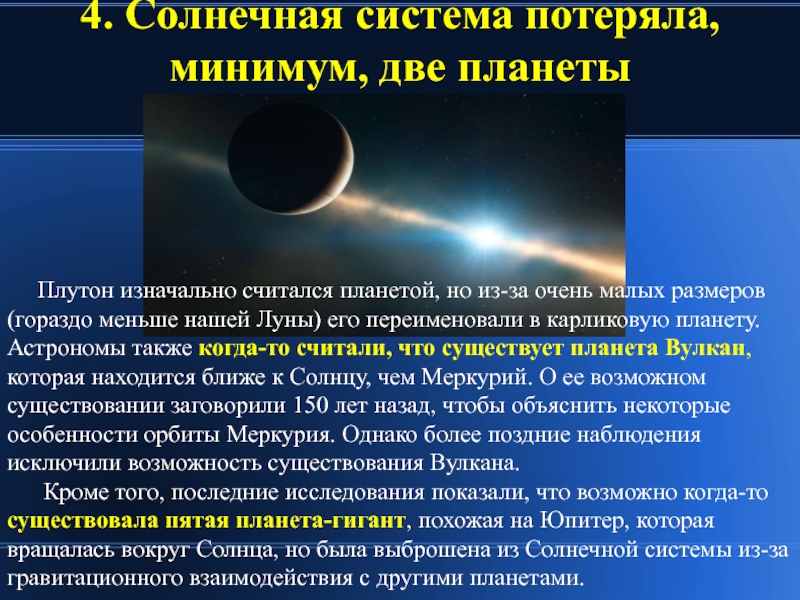 4. Солнечная система потеряла, минимум, две планеты

Плутон изначально считался планетой, но из-за очень малых размеров (гораздо меньше нашей Луны) его переименовали в карликовую планету. Астрономы также когда-то считали, что существует планета Вулкан, которая находится ближе к Солнцу, чем Меркурий. О ее возможном существовании заговорили 150 лет назад, чтобы объяснить некоторые особенности орбиты Меркурия. Однако более поздние наблюдения исключили возможность существования Вулкана.

Кроме того, последние исследования показали, что возможно когда-то существовала пятая планета-гигант, похожая на Юпитер, которая вращалась вокруг Солнца, но была выброшена из Солнечной системы из-за гравитационного взаимодействия с другими планетами.